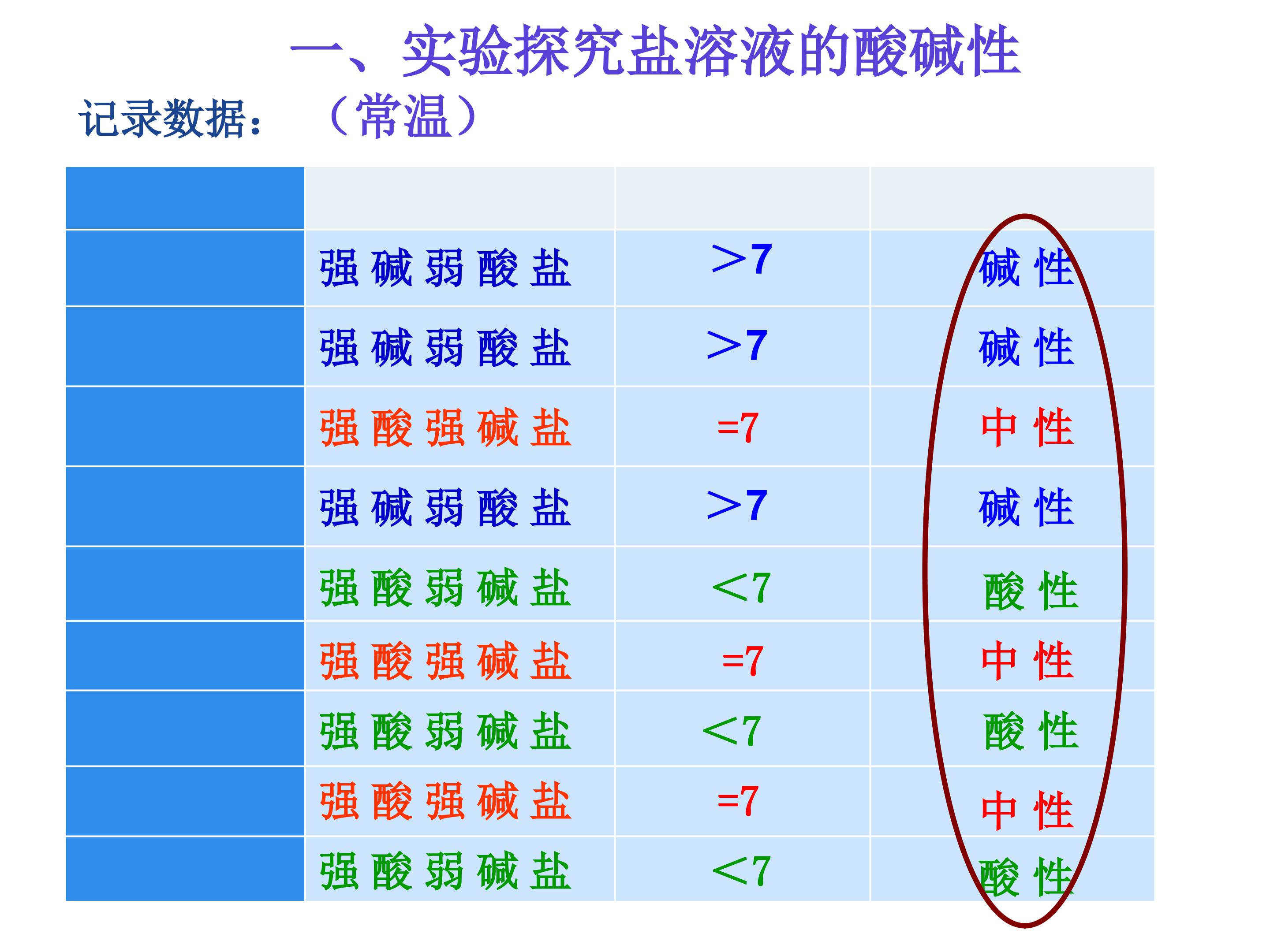 一、实验探究盐溶液的酸碱性

记录数据：（常温）

| | | | |
|---|---|---|---|
| | 强碱弱酸盐 | >7 | 碱性 |
| | 强碱弱酸盐 | >7 | 碱性 |
| | 强酸强碱盐 | =7 | 中性 |
| | 强碱弱酸盐 | >7 | 碱性 |
| | 强酸弱碱盐 | <7 | 酸性 |
| | 强酸强碱盐 | =7 | 中性 |
| | 强酸弱碱盐 | <7 | 酸性 |
| | 强酸强碱盐 | =7 | 中性 |
| | 强酸弱碱盐 | <7 | 酸性 |